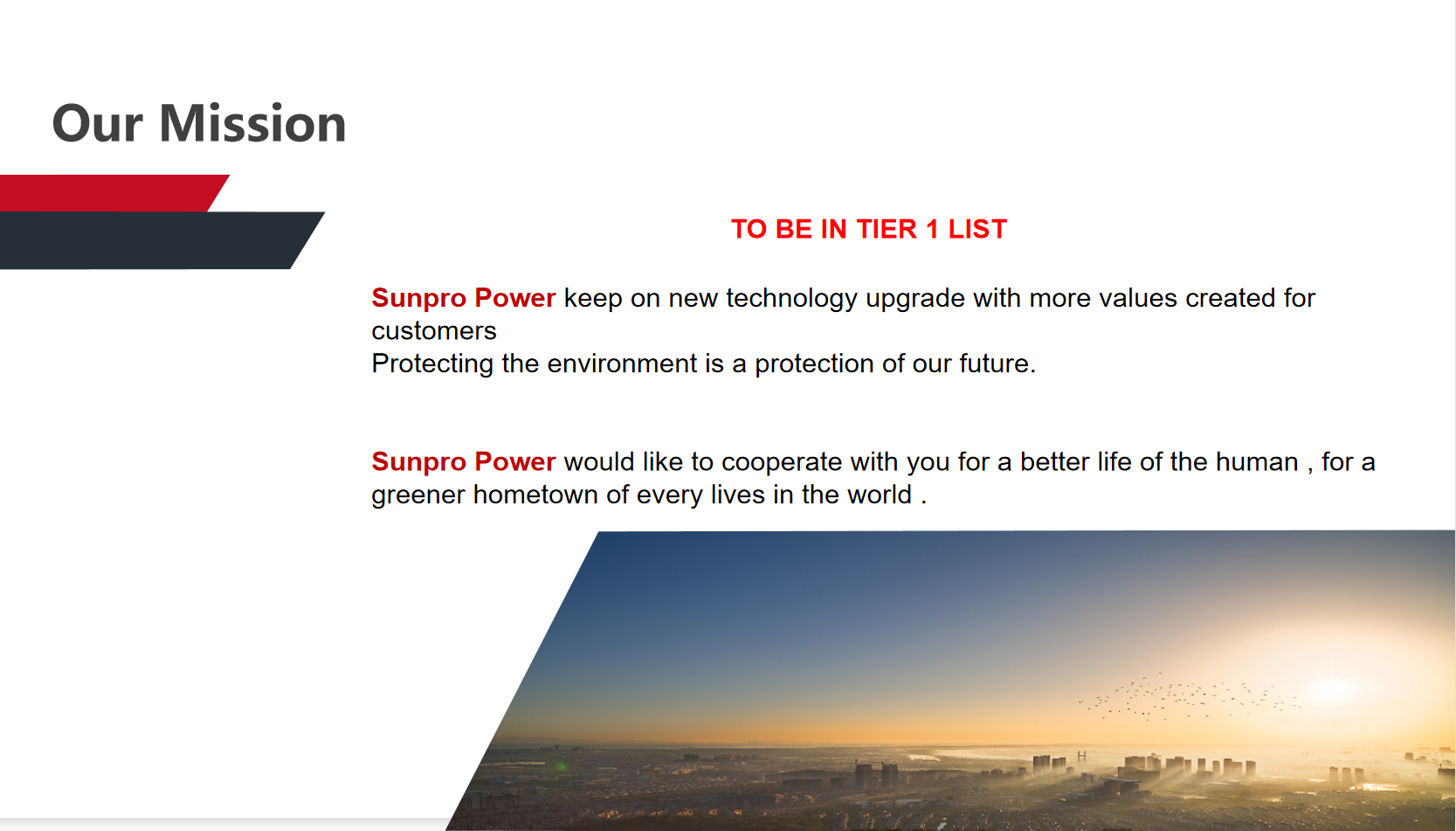 Our Mission

TO BE IN TIER 1 LIST

Sunpro Power keep on new technology upgrade with more values created for customers
Protecting the environment is a protection of our future.

Sunpro Power would like to cooperate with you for a better life of the human , for a greener hometown of every lives in the world .